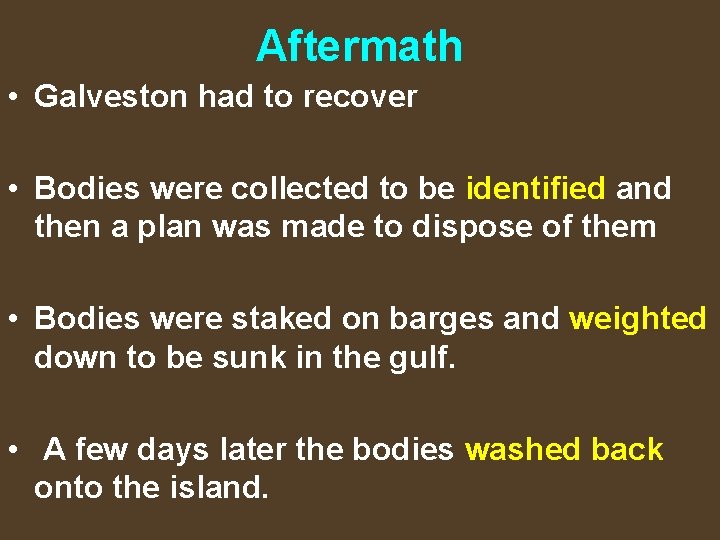 Aftermath

• Galveston had to recover

• Bodies were collected to be identified and then a plan was made to dispose of them

• Bodies were staked on barges and weighted down to be sunk in the gulf.

• A few days later the bodies washed back onto the island.